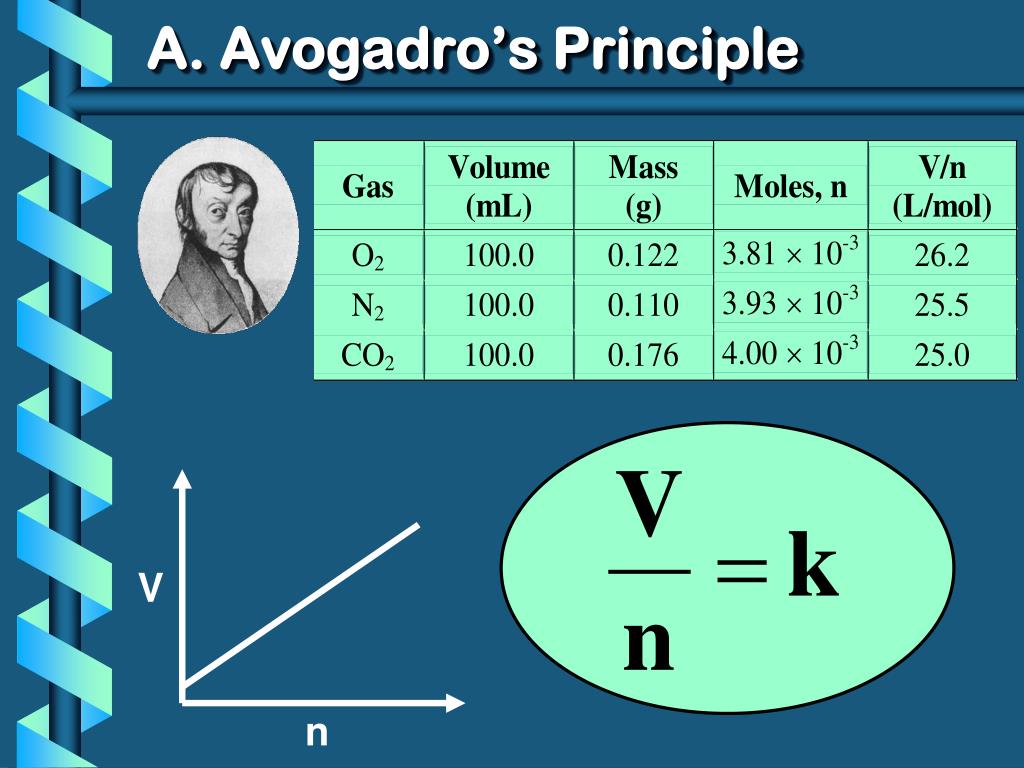 A. Avogadro's Principle

| Gas | Volume (mL) | Mass (g) | Moles, n | V/n (L/mol) |
|---|---|---|---|---|
| $O_2$ | 100.0 | 0.122 | $3.81 \times 10^{-3}$ | 26.2 |
| $N_2$ | 100.0 | 0.110 | $3.93 \times 10^{-3}$ | 25.5 |
| $CO_2$ | 100.0 | 0.176 | $4.00 \times 10^{-3}$ | 25.0 |

V

n

$\frac{V}{n} = k$